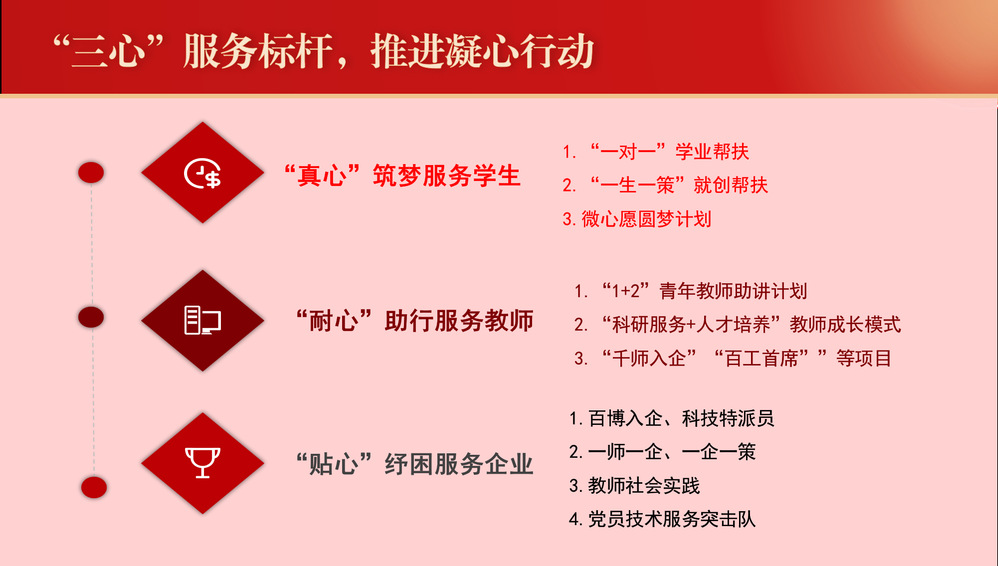 “三心”服务标杆，推进凝心行动

“真心”筑梦服务学生

1. “一对一”学业帮扶
2. “一生一策”就创帮扶
3. 微心愿圆梦计划

“耐心”助行服务教师

1. “1+2”青年教师助讲计划
2. “科研服务+人才培养”教师成长模式
3. “千师入企”“百工首席””等项目

“贴心”纾困服务企业

1. 百博入企、科技特派员
2. 一师一企、一企一策
3. 教师社会实践
4. 党员技术服务突击队